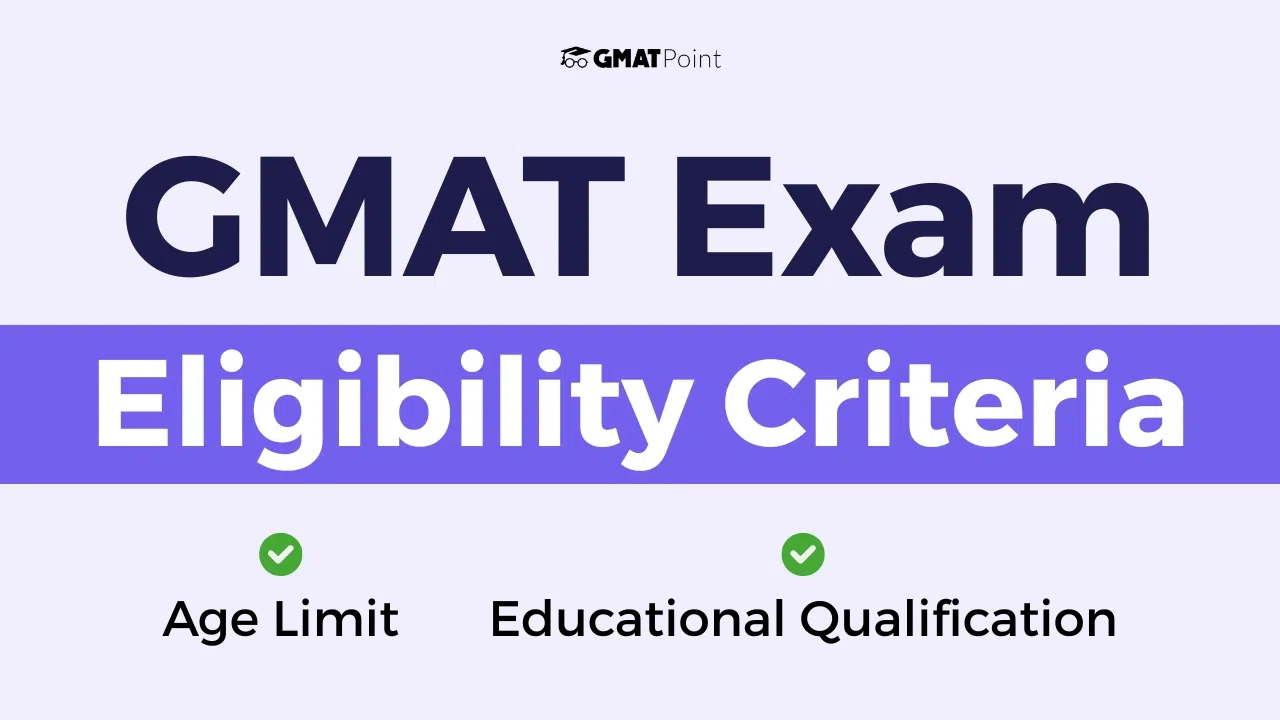 GMATPoint

GMAT Exam

Eligibility Criteria

Age Limit

Educational Qualification